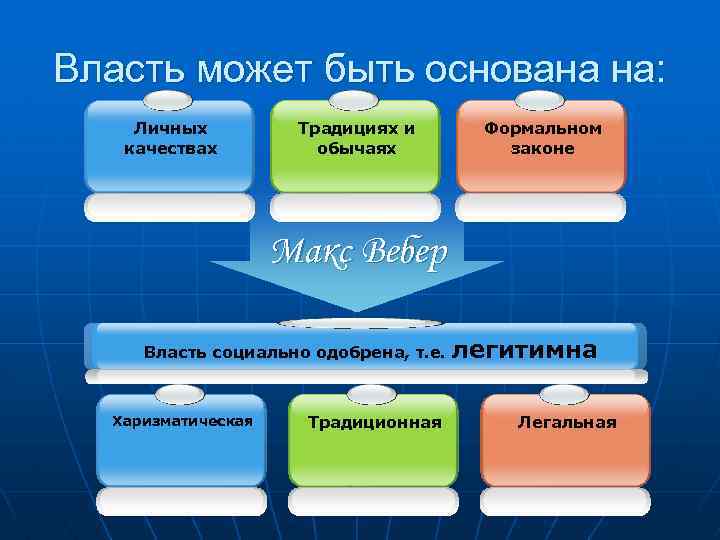 Власть может быть основана на:

Личных качествах

Традициях и обычаях

Формальном законе

Макс Вебер

Власть социально одобрена, т.е. легитимна

Харизматическая

Традиционная

Легальная